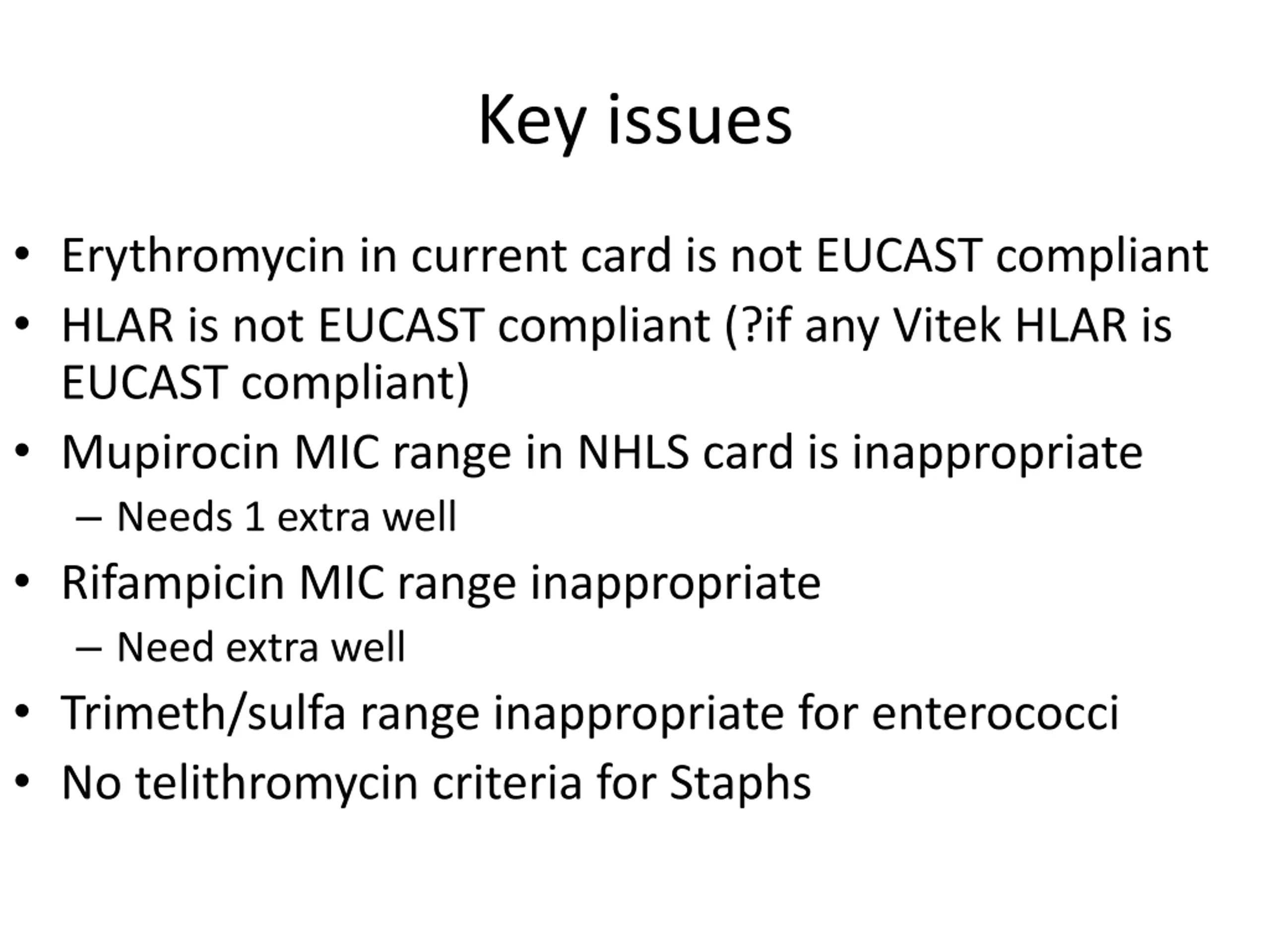 Key issues

• Erythromycin in current card is not EUCAST compliant
• HLAR is not EUCAST compliant (?if any Vitek HLAR is EUCAST compliant)
• Mupirocin MIC range in NHLS card is inappropriate
  – Needs 1 extra well
• Rifampicin MIC range inappropriate
  – Need extra well
• Trimeth/sulfa range inappropriate for enterococci
• No telithromycin criteria for Staphs